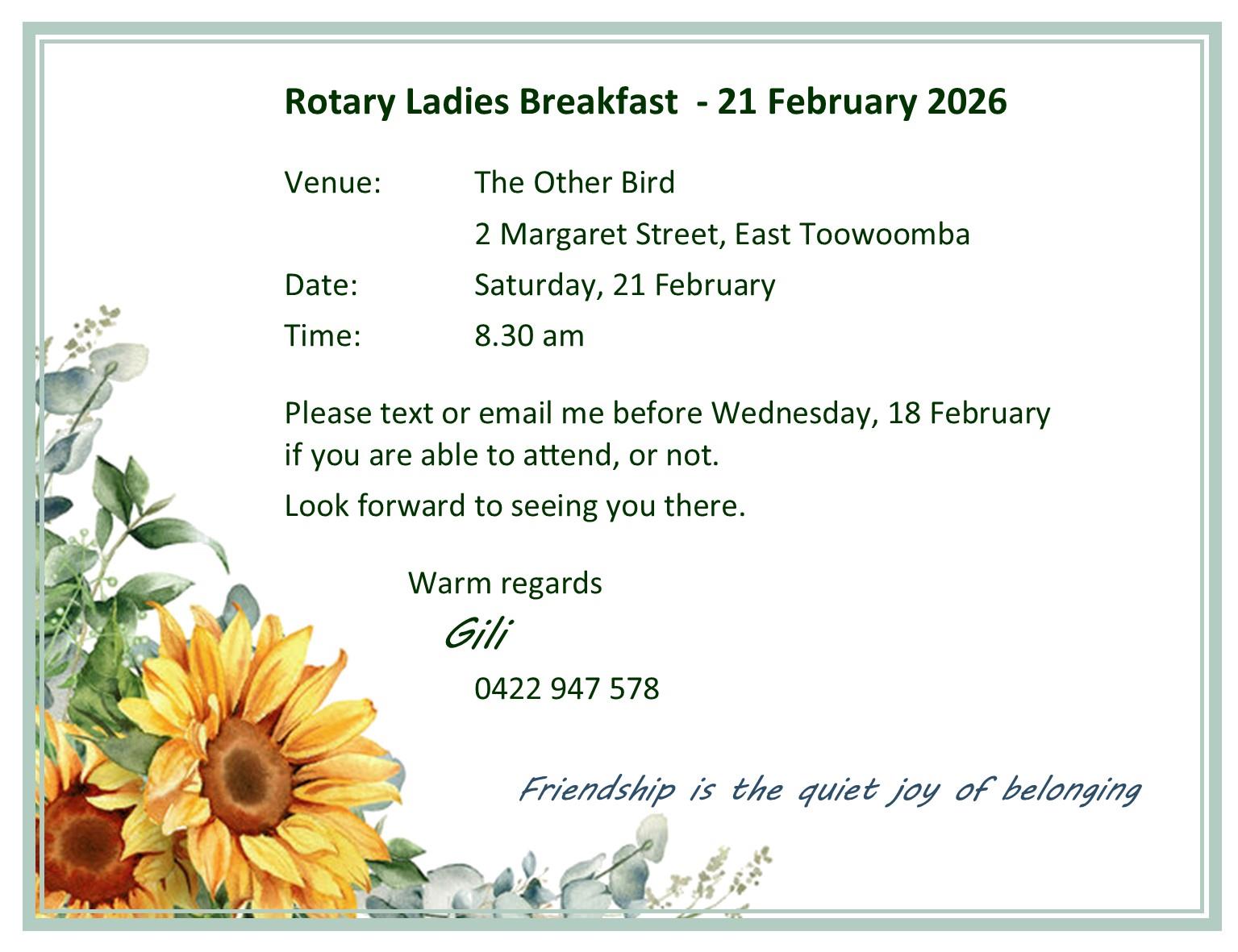 Rotary Ladies Breakfast - 21 February 2026

Venue: The Other Bird
2 Margaret Street, East Toowoomba
Date: Saturday, 21 February
Time: 8.30 am

Please text or email me before Wednesday, 18 February if you are able to attend, or not.

Look forward to seeing you there.

Warm regards
Gili
0422 947 578

Friendship is the quiet joy of belonging